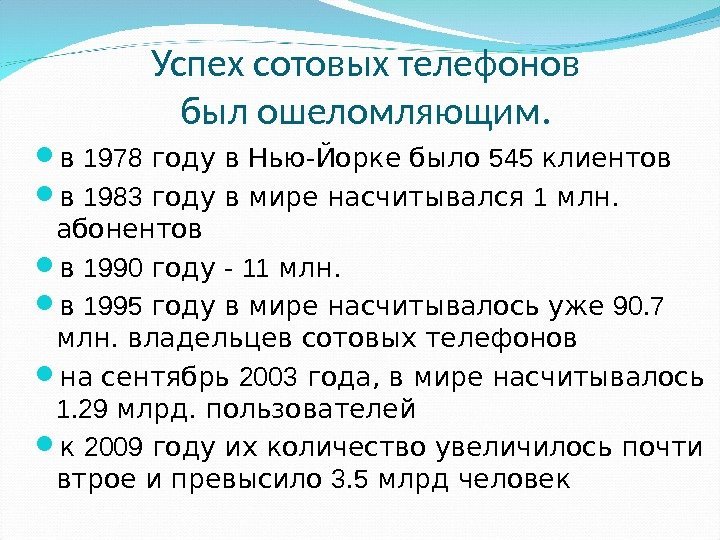 Успех сотовых телефонов был ошеломляющим.

в 1978 году в Нью-Йорке было 545 клиентов

в 1983 году в мире насчитывался 1 млн. абонентов

в 1990 году - 11 млн.

в 1995 году в мире насчитывалось уже 90.7 млн. владельцев сотовых телефонов

на сентябрь 2003 года, в мире насчитывалось 1.29 млрд. пользователей

к 2009 году их количество увеличилось почти втрое и превысило 3.5 млрд человек